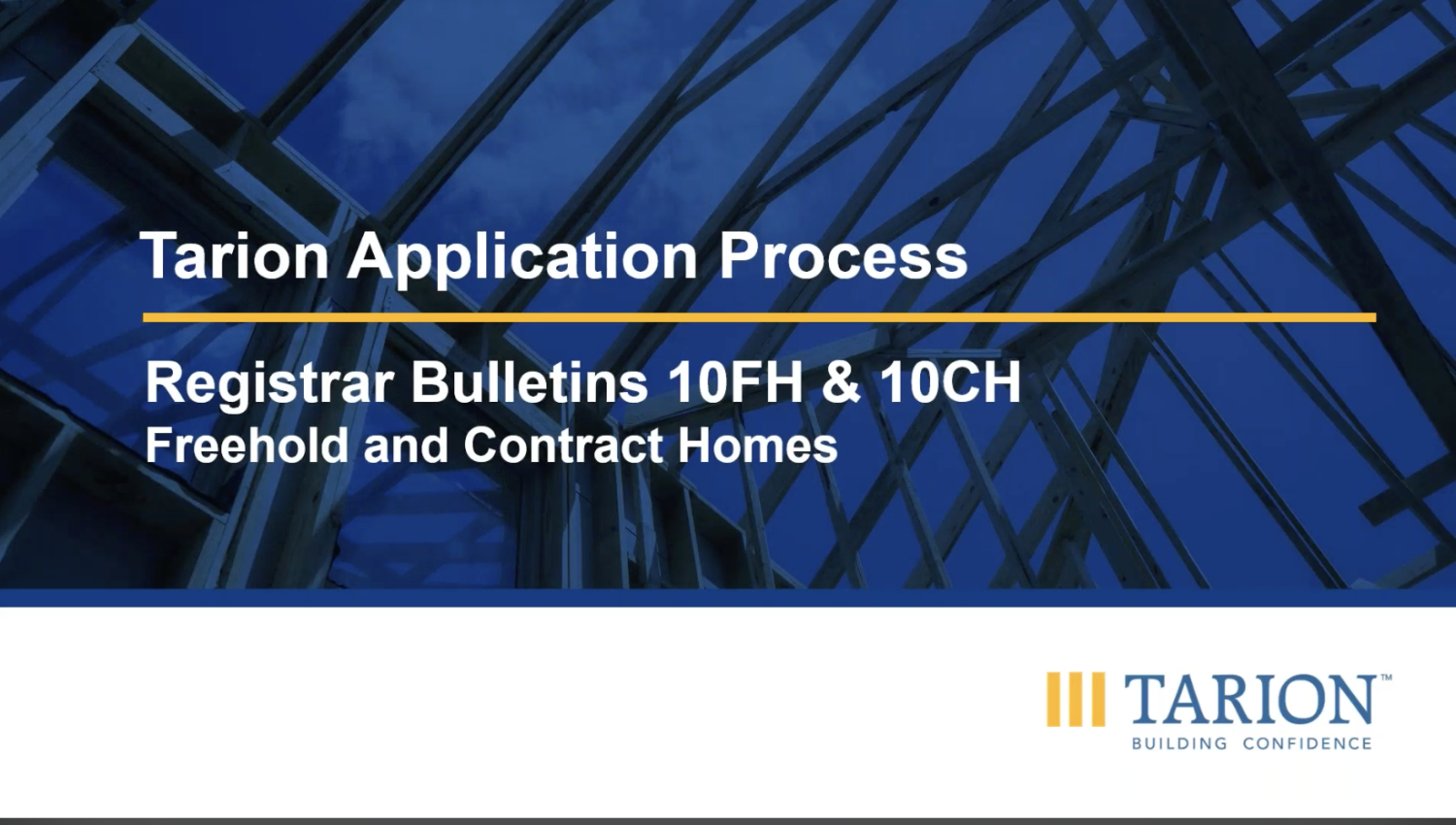 Tarion Application Process

Registrar Bulletins 10FH & 10CH
Freehold and Contract Homes

TARION™
BUILDING CONFIDENCE